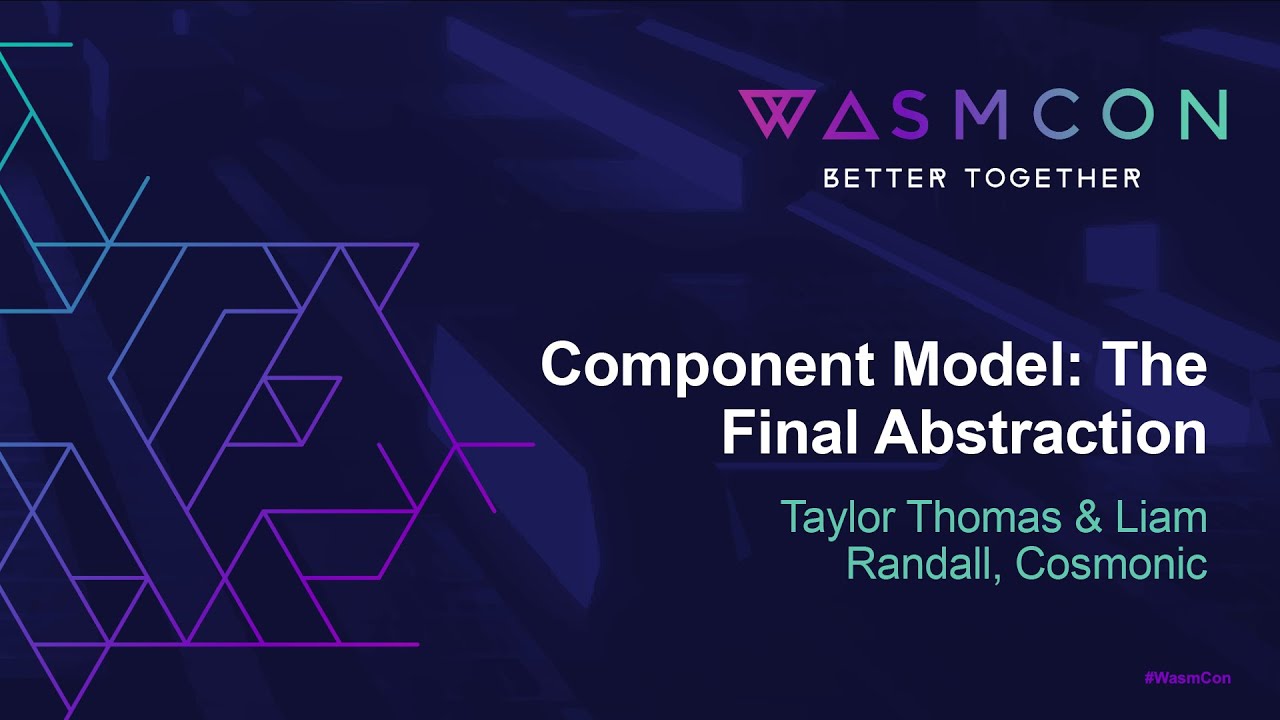 WASMCON
BETTER TOGETHER

Component Model: The Final Abstraction

Taylor Thomas & Liam Randall, Cosmonic

#WasmCon